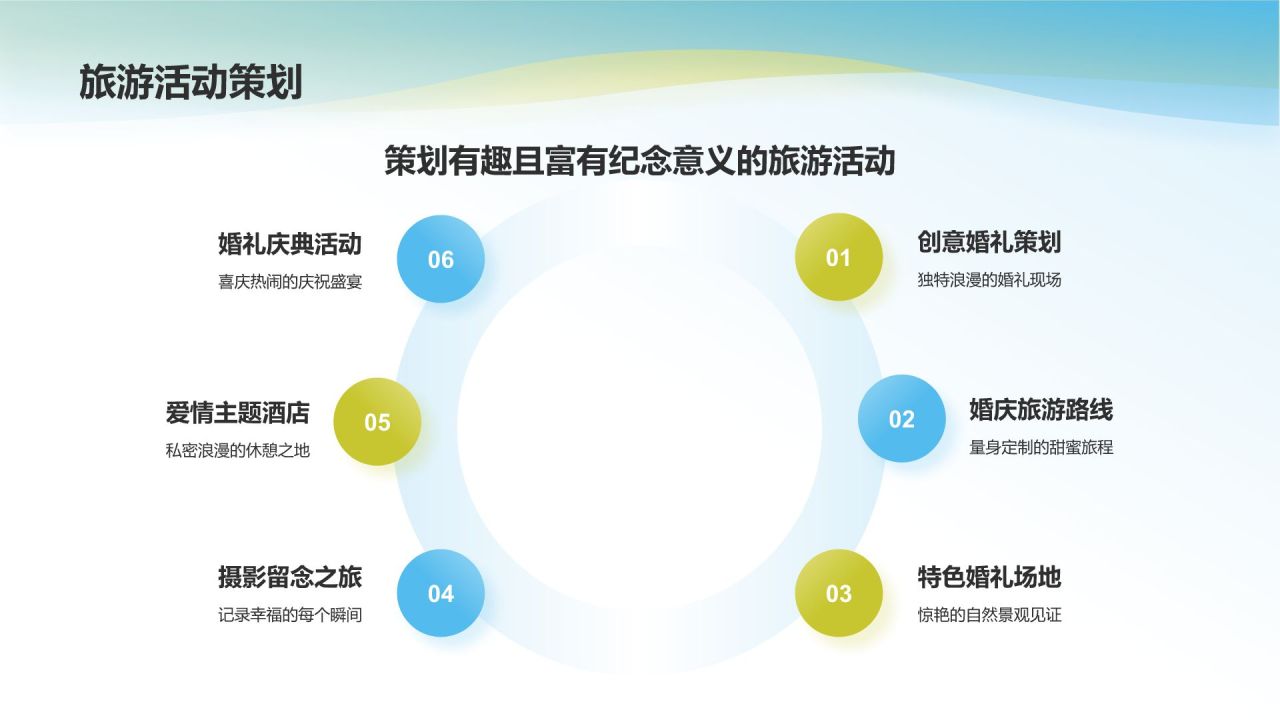 旅游活动策划

策划有趣且富有纪念意义的旅游活动

01
创意婚礼策划
独特浪漫的婚礼现场

02
婚庆旅游路线
量身定制的甜蜜旅程

03
特色婚礼场地
惊艳的自然景观见证

04
摄影留念之旅
记录幸福的每个瞬间

05
爱情主题酒店
私密浪漫的休憩之地

06
婚礼庆典活动
喜庆热闹的庆祝盛宴